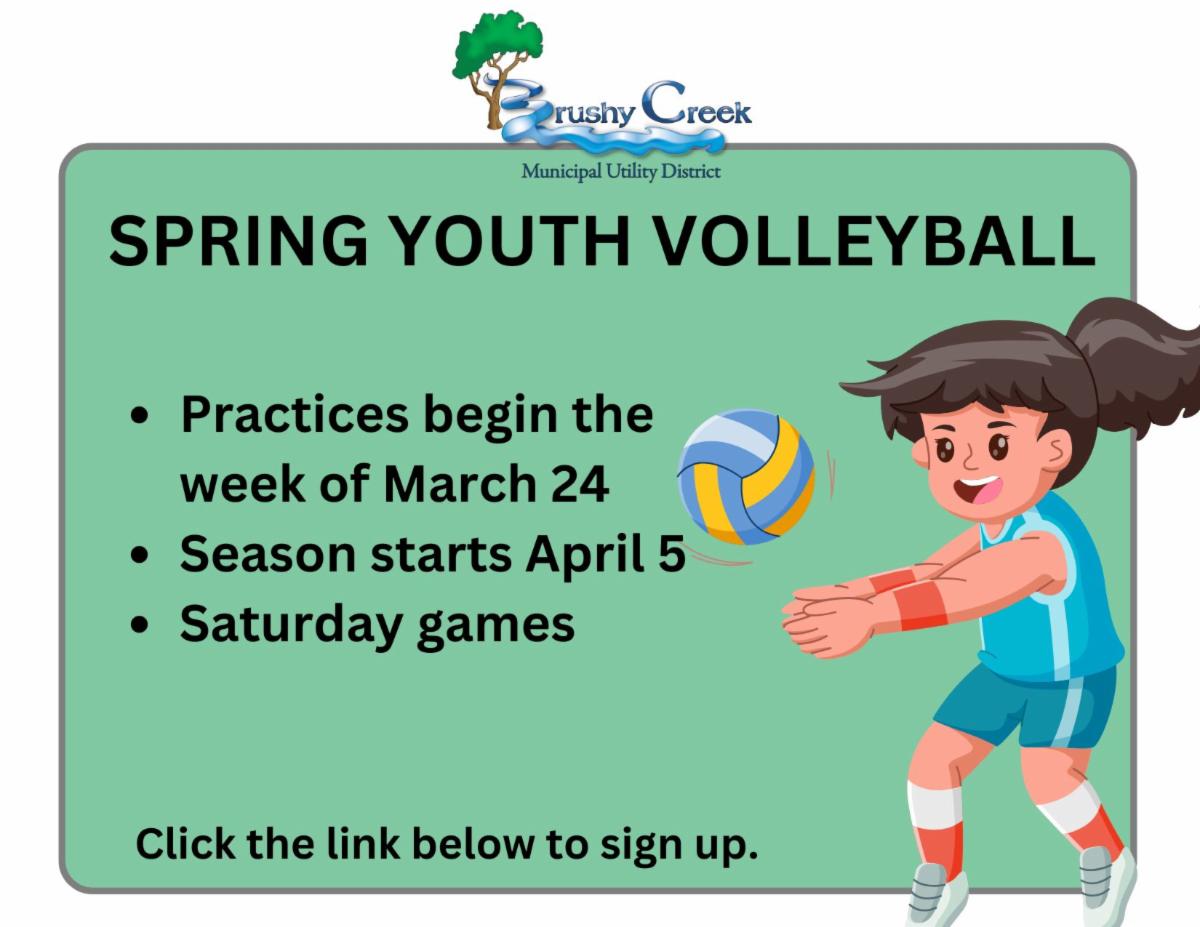 Brushy Creek
Municipal Utility District

SPRING YOUTH VOLLEYBALL

- Practices begin the week of March 24
- Season starts April 5
- Saturday games

Click the link below to sign up.